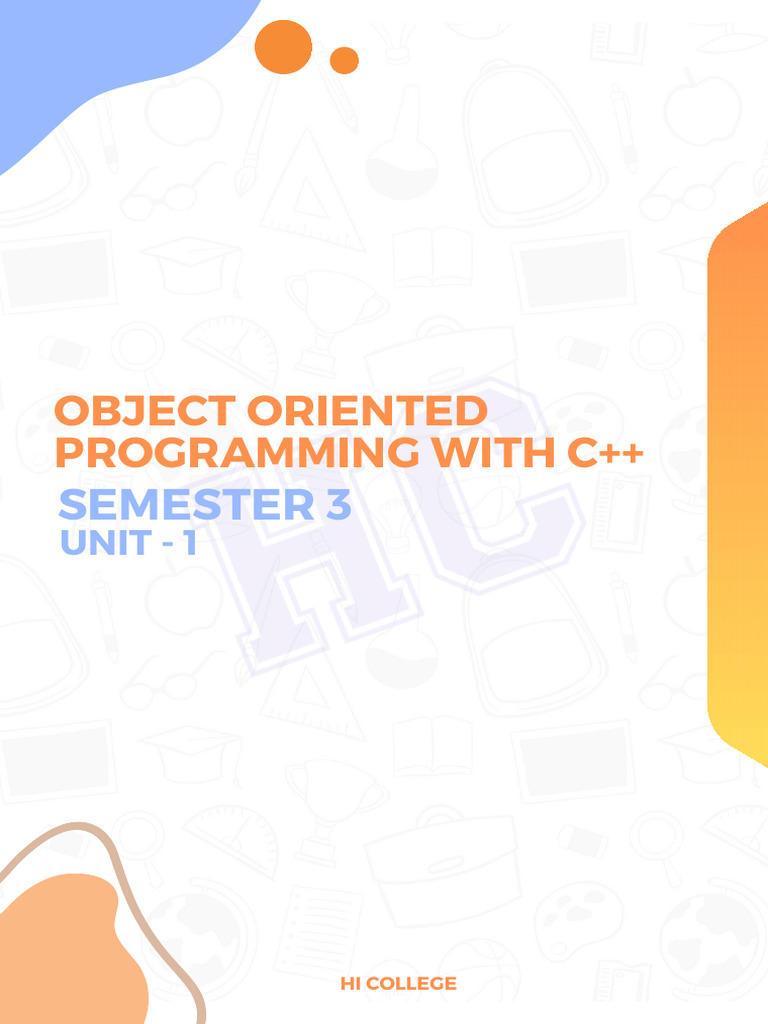 OBJECT ORIENTED PROGRAMMING WITH C++

SEMESTER 3

UNIT - 1

HC

HI COLLEGE